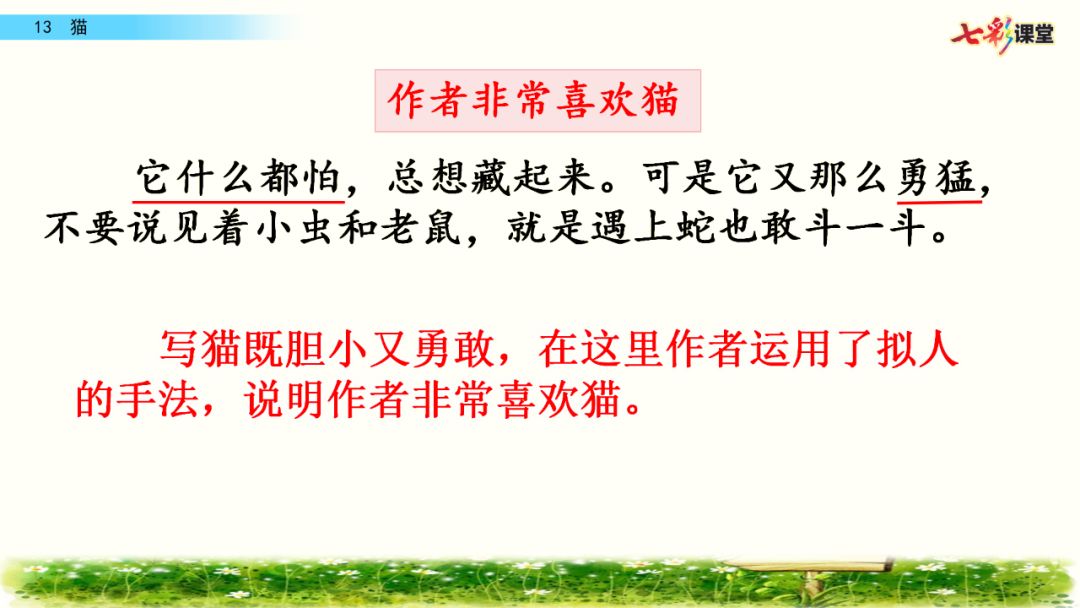 13 猫

七彩课堂

作者非常喜欢猫

它什么都怕，总想藏起来。可是它又那么勇猛，不要说见着小虫和老鼠，就是遇上蛇也敢斗一斗。

写猫既胆小又勇敢，在这里作者运用了拟人的手法，说明作者非常喜欢猫。